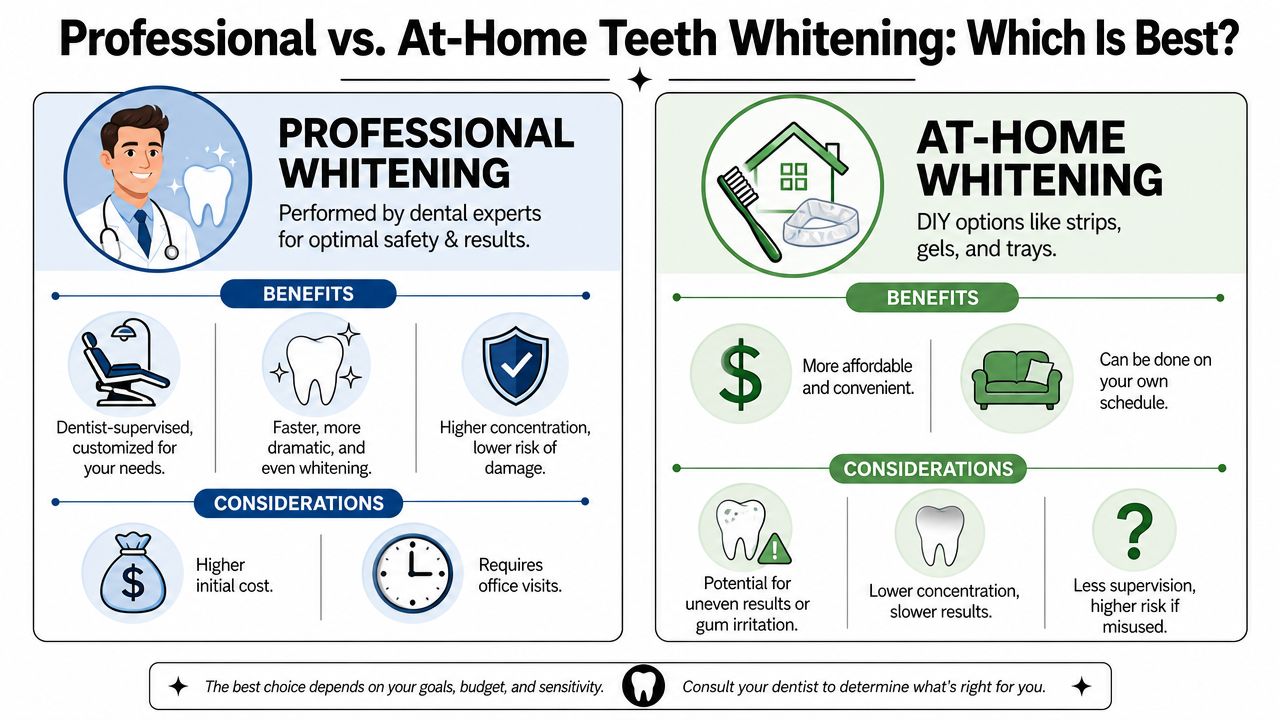 Professional vs. At-Home Teeth Whitening: Which Is Best?

PROFESSIONAL WHITENING

Performed by dental experts for optimal safety & results.

BENEFITS

Dentist-supervised, customized for your needs.

Faster, more dramatic, and even whitening.

Higher concentration, lower risk of damage.

CONSIDERATIONS

Higher initial cost.

Requires office visits.

AT-HOME WHITENING

DIY options like strips, gels, and trays.

BENEFITS

More affordable and convenient.

Can be done on your own schedule.

CONSIDERATIONS

Potential for uneven results or gum irritation.

Lower concentration, slower results.

Less supervision, higher risk if misused.

The best choice depends on your goals, budget, and sensitivity. Consult your dentist to determine what's right for you.